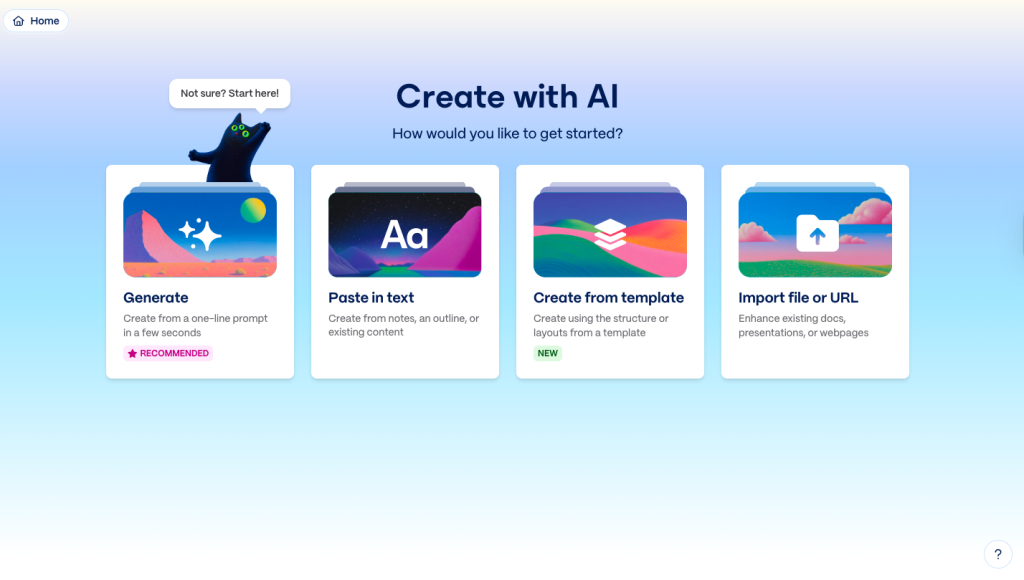 Home

Not sure? Start here!

Create with AI

How would you like to get started?

Generate

Create from a one-line prompt in a few seconds

RECOMMENDED

Aa

Paste in text

Create from notes, an outline, or existing content

Create from template

Create using the structure or layouts from a template

NEW

Import file or URL

Enhance existing docs, presentations, or webpages

?